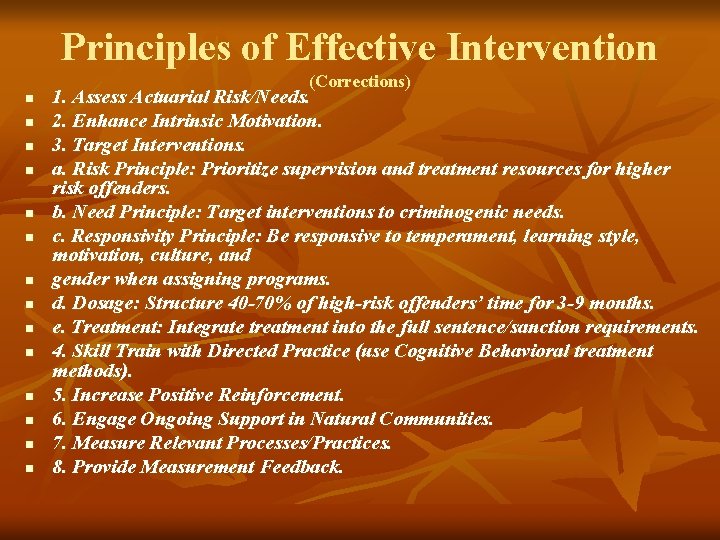 Principles of Effective Intervention
(Corrections)

- 1. Assess Actuarial Risk/Needs.
- 2. Enhance Intrinsic Motivation.
- 3. Target Interventions.
- a. Risk Principle: Prioritize supervision and treatment resources for higher risk offenders.
- b. Need Principle: Target interventions to criminogenic needs.
- c. Responsivity Principle: Be responsive to temperament, learning style, motivation, culture, and
- gender when assigning programs.
- d. Dosage: Structure 40-70% of high-risk offenders' time for 3-9 months.
- e. Treatment: Integrate treatment into the full sentence/sanction requirements.
- 4. Skill Train with Directed Practice (use Cognitive Behavioral treatment methods).
- 5. Increase Positive Reinforcement.
- 6. Engage Ongoing Support in Natural Communities.
- 7. Measure Relevant Processes/Practices.
- 8. Provide Measurement Feedback.